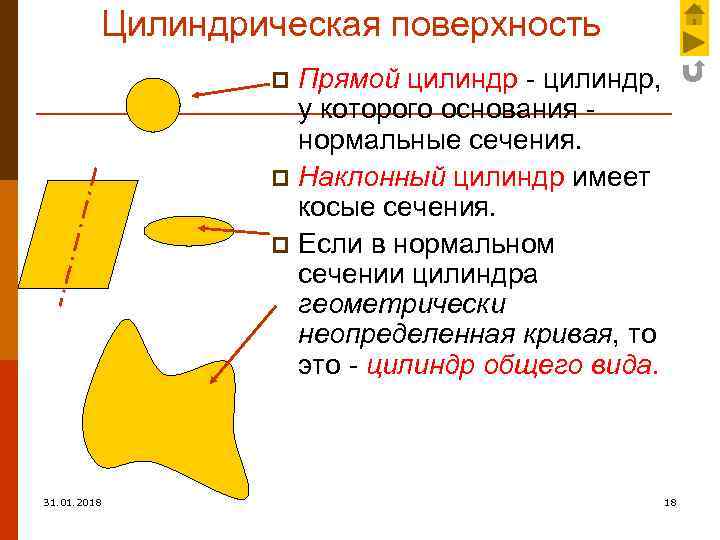 Цилиндрическая поверхность

Прямой цилиндр - цилиндр, у которого основания - нормальные сечения.

Наклонный цилиндр имеет косые сечения.

Если в нормальном сечении цилиндра геометрически неопределенная кривая, то это - цилиндр общего вида.

31.01.2018

18